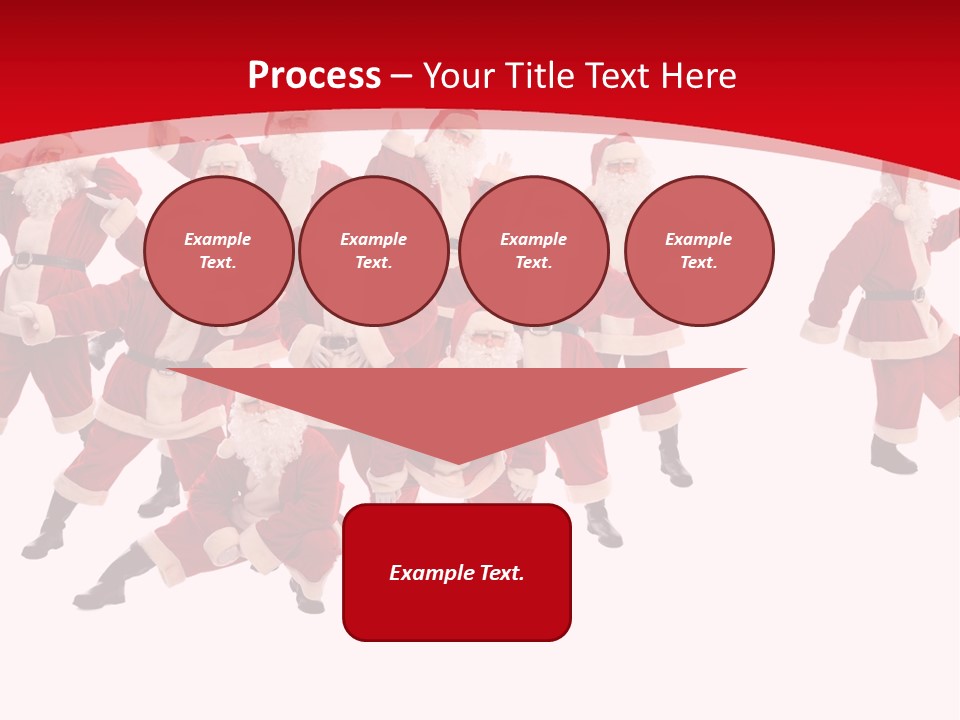 Process – Your Title Text Here

Example Text.

Example Text.

Example Text.

Example Text.

Example Text.